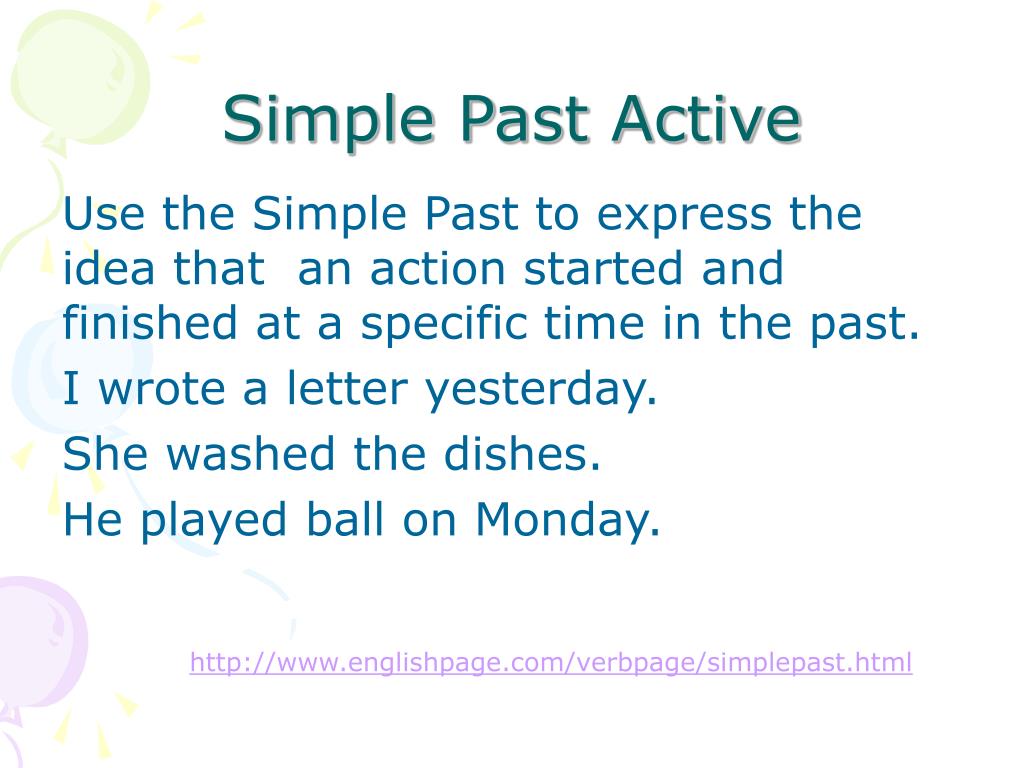 Simple Past Active

Use the Simple Past to express the idea that an action started and finished at a specific time in the past.

I wrote a letter yesterday.

She washed the dishes.

He played ball on Monday.

http://www.englishpage.com/verbpage/simplepast.html